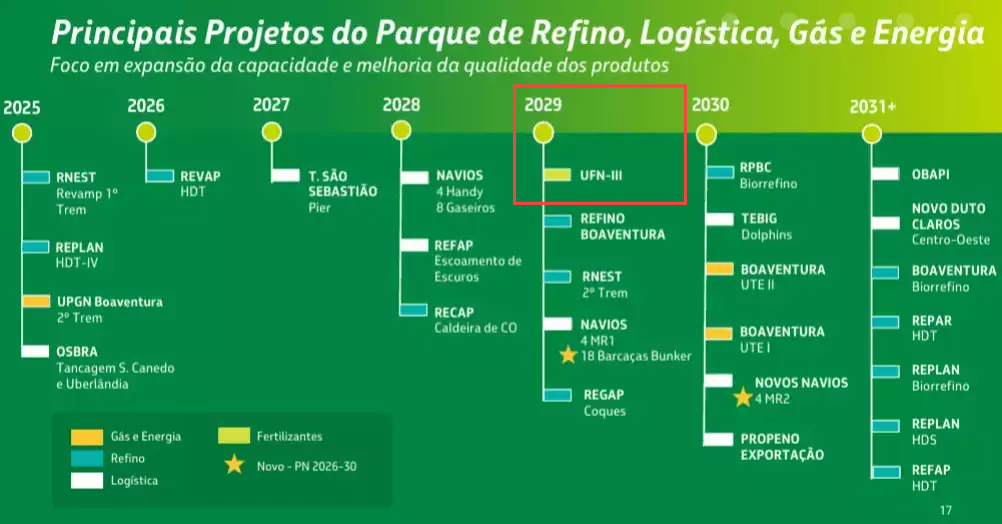 Principais Projetos do Parque de Refino, Logística, Gás e Energia

Foco em expansão da capacidade e melhoria da qualidade dos produtos

2025

RNEST
Revamp 1º Trem

REPLAN
HDT-IV

UPGN Boaventura
2º Trem

OSBRA
Tancagem S. Canedo e Uberlândia

2026

REVAP
HDT

2027

T. SÃO SEBASTIÃO
Pier

2028

NAVIOS
4 Handy
8 Gaseiros

REFAP
Escoamento de Escuros

RECAP
Caldeira de CO

2029

UFN-III

REFINO BOAVENTURA

RNEST
2º Trem

NAVIOS
4 MR1
18 Barcaças Bunker

REGAP
Coques

2030

RPBC
Biorrefino

TEBIG
Dolphins

BOAVENTURA
UTE II

BOAVENTURA
UTE I

NOVOS NAVIOS
4 MR2

PROPENO EXPORTAÇÃO

2031+

OBAPI

NOVO DUTO CLAROS
Centro-Oeste

BOAVENTURA
Biorrefino

REPAR
HDT

REPLAN
Biorrefino

REPLAN
HDS

REFAP
HDT

Gás e Energia
Refino
Logística
Fertilizantes
Novo - PN 2026-30

17